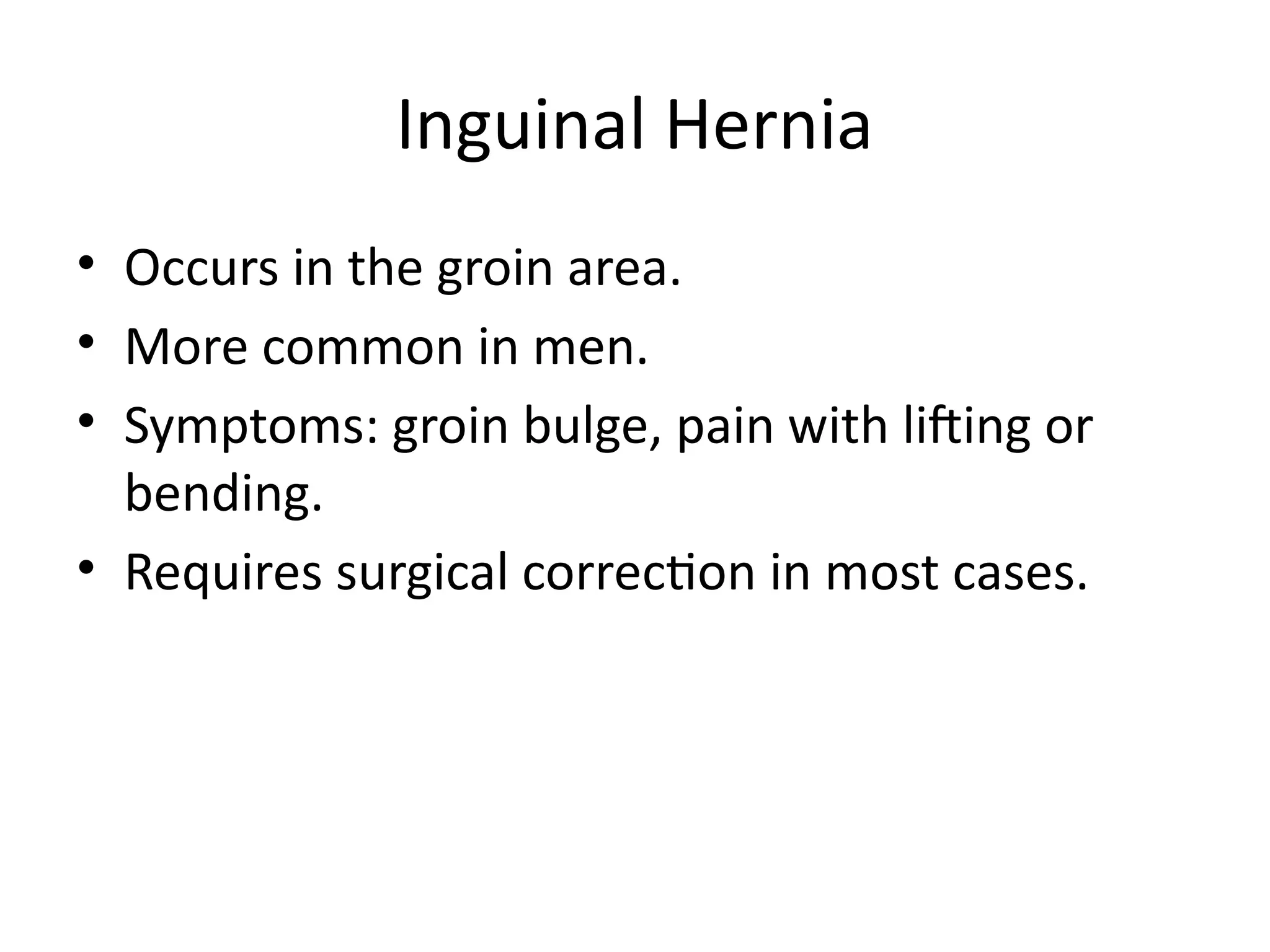 Inguinal Hernia

• Occurs in the groin area.
• More common in men.
• Symptoms: groin bulge, pain with lifting or bending.
• Requires surgical correction in most cases.